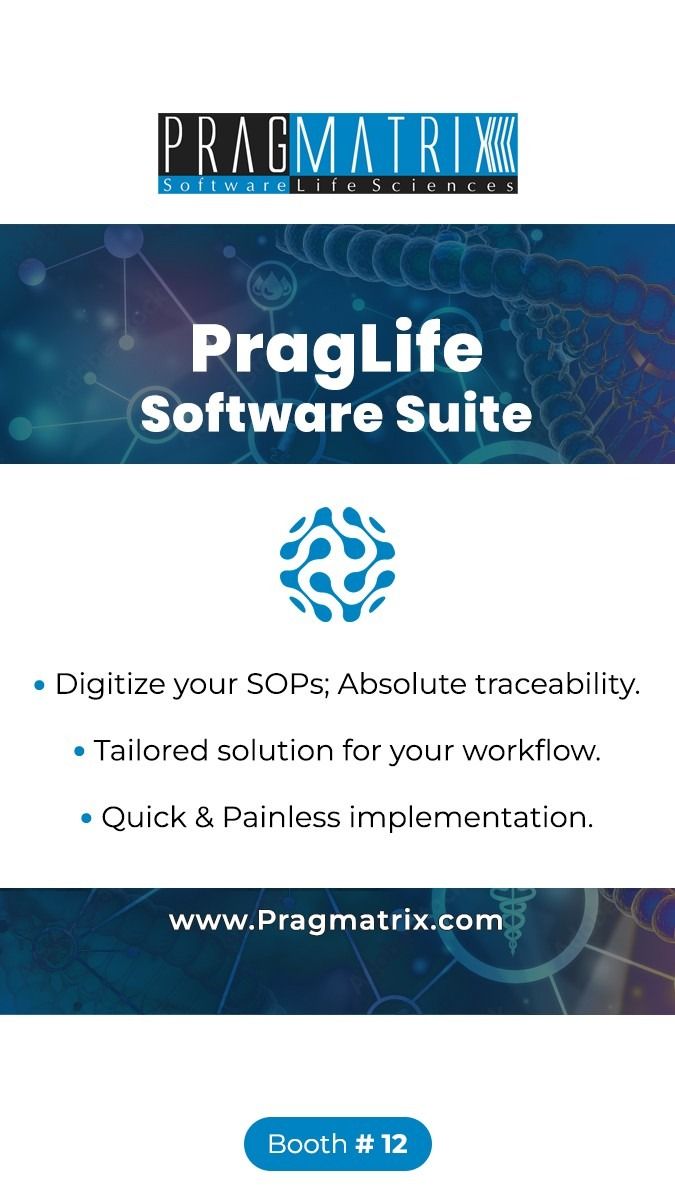 PRAGMATRIX
Software Life Sciences

PragLife
Software Suite

• Digitize your SOPs; Absolute traceability.

• Tailored solution for your workflow.

• Quick & Painless implementation.

www.Pragmatrix.com

Booth # 12